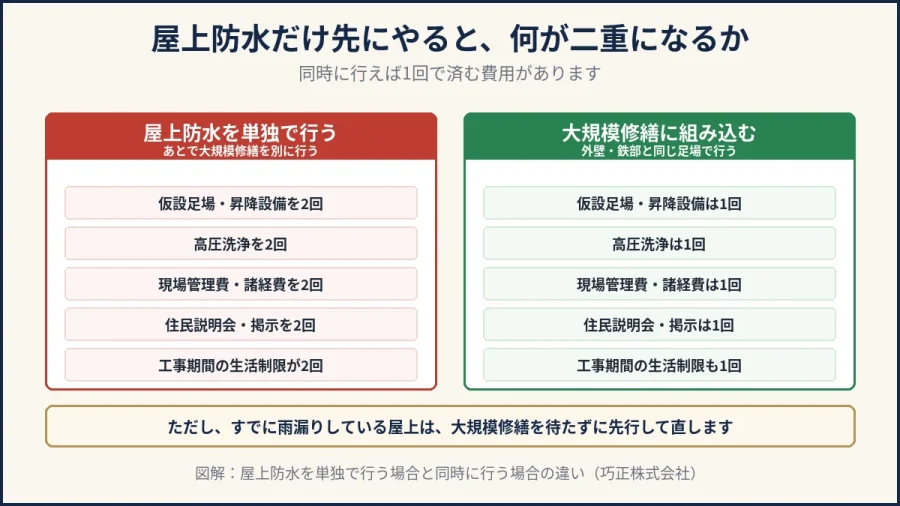 屋上防水だけ先にやると、何が二重になるか

同時に行えば1回で済む費用があります

屋上防水を単独で行う
あとで大規模修繕を別に行う

仮設足場・昇降設備を2回

高圧洗浄を2回

現場管理費・諸経費を2回

住民説明会・掲示を2回

工事期間の生活制限が2回

大規模修繕に組み込む
外壁・鉄部と同じ足場で行う

仮設足場・昇降設備は1回

高圧洗浄は1回

現場管理費・諸経費は1回

住民説明会・掲示は1回

工事期間の生活制限も1回

ただし、すでに雨漏りしている屋上は、大規模修繕を待たずに先行して直します

図解：屋上防水を単独で行う場合と同時に行う場合の違い（巧正株式会社）